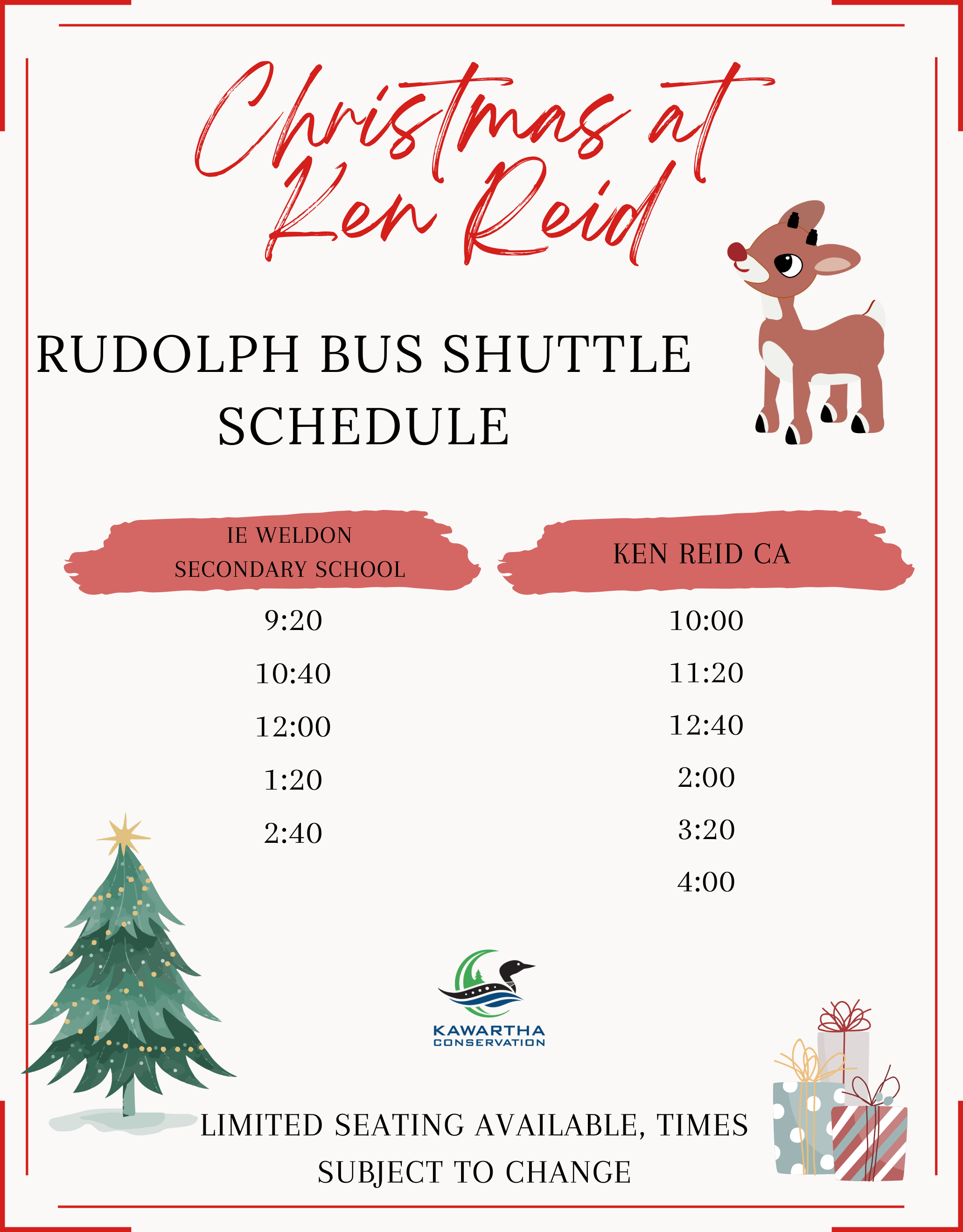 Christmas at Ken Reid

RUDOLPH BUS SHUTTLE SCHEDULE

| IE WELDON SECONDARY SCHOOL | KEN REID CA |
|---|---|
| 9:20 | 10:00 |
| 10:40 | 11:20 |
| 12:00 | 12:40 |
| 1:20 | 2:00 |
| 2:40 | 3:20 |
| | 4:00 |

KAWARTHA CONSERVATION

LIMITED SEATING AVAILABLE, TIMES SUBJECT TO CHANGE